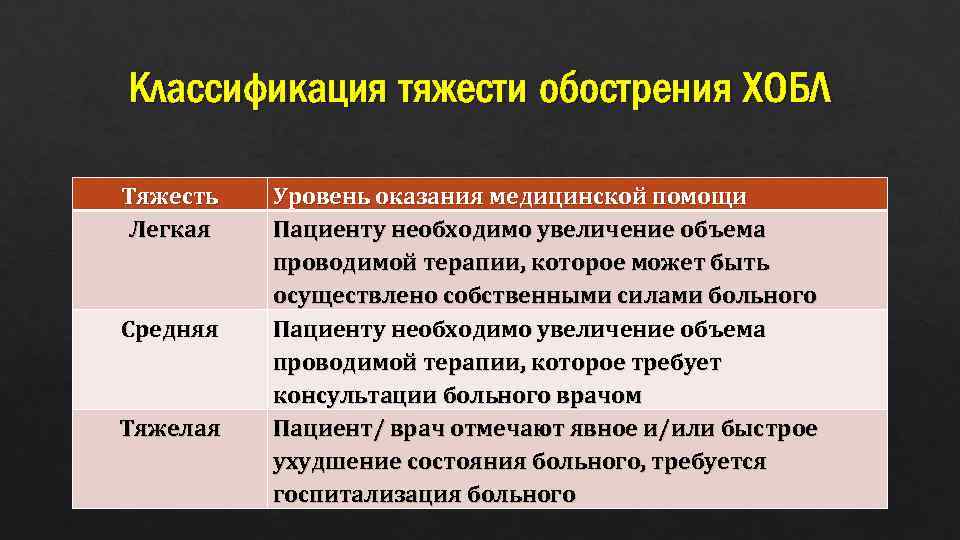 Классификация тяжести обострения ХОБЛ

| Тяжесть | Уровень оказания медицинской помощи |
|---|---|
| Легкая | Пациенту необходимо увеличение объема проводимой терапии, которое может быть осуществлено собственными силами больного |
| Средняя | Пациенту необходимо увеличение объема проводимой терапии, которое требует консультации больного врачом |
| Тяжелая | Пациент/ врач отмечают явное и/или быстрое ухудшение состояния больного, требуется госпитализация больного |